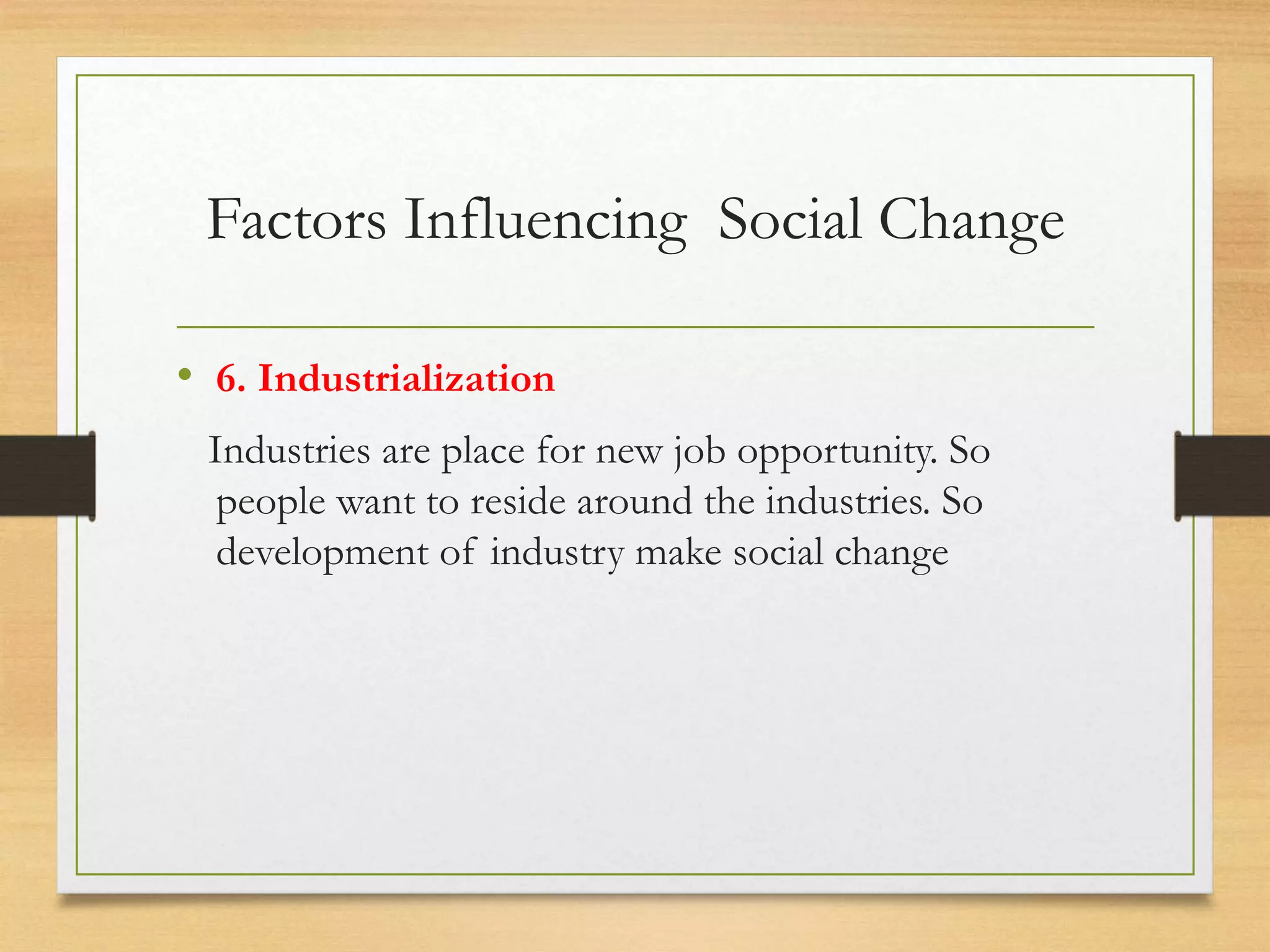 Factors Influencing Social Change

• 6. Industrialization

Industries are place for new job opportunity. So people want to reside around the industries. So development of industry make social change